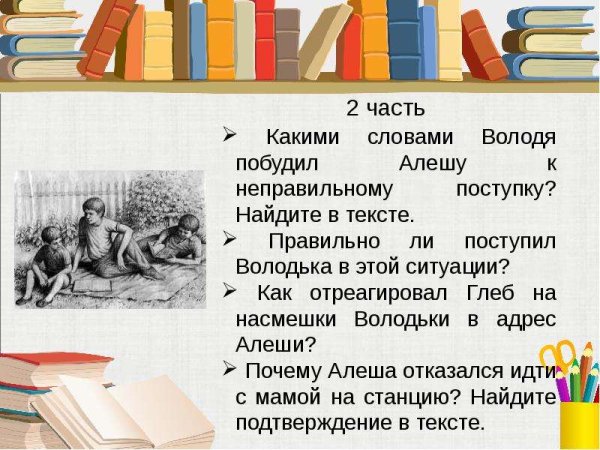 2 часть

➢ Какими словами Володя побудил Алешу к неправильному поступку? Найдите в тексте.

➢ Правильно ли поступил Володька в этой ситуации?

➢ Как отреагировал Глеб на насмешки Володьки в адрес Алеши?

➢ Почему Алеша отказался идти с мамой на станцию? Найдите подтверждение в тексте.